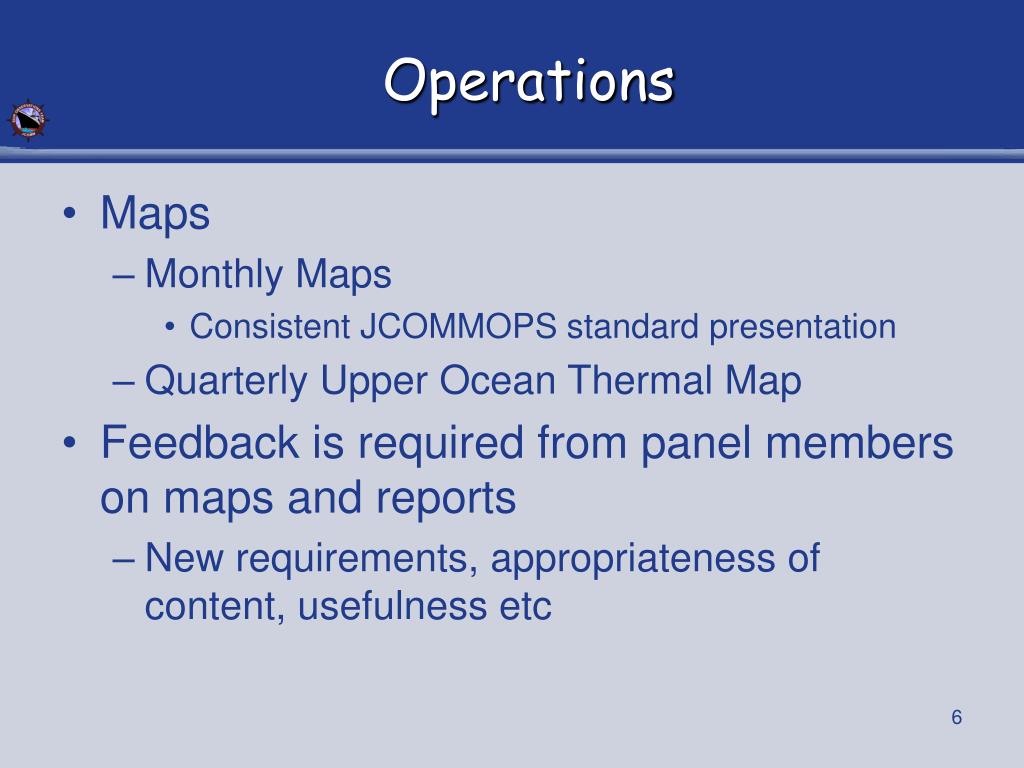 Operations

• Maps
– Monthly Maps
• Consistent JCOMMOPS standard presentation
– Quarterly Upper Ocean Thermal Map
• Feedback is required from panel members on maps and reports
– New requirements, appropriateness of content, usefulness etc

6